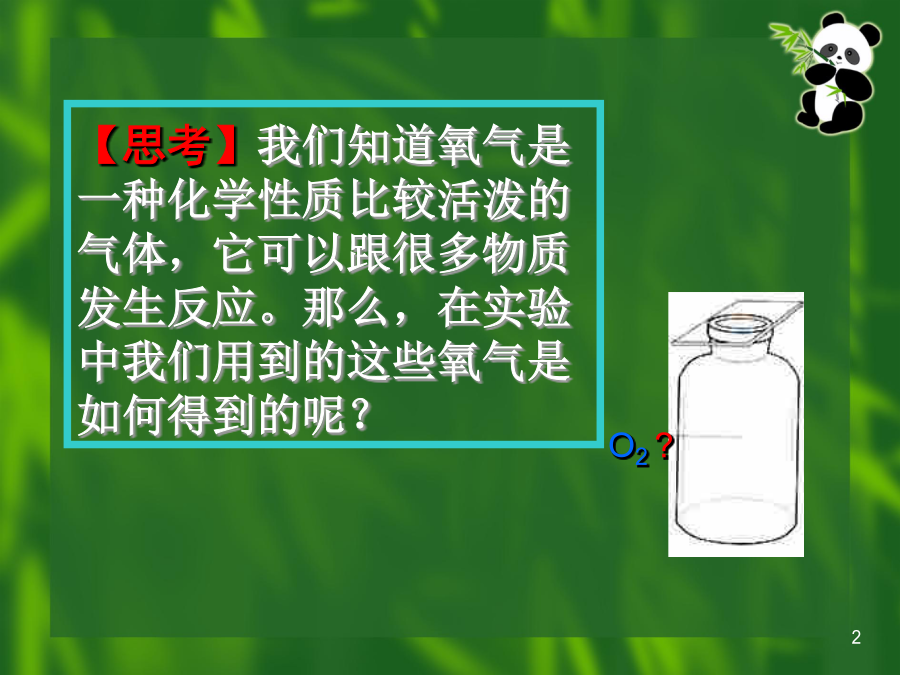 【思考】我们知道氧气是一种化学性质比较活泼的气体，它可以跟很多物质发生反应。那么，在实验中我们用到的这些氧气是如何得到的呢？

$O_2$？

2